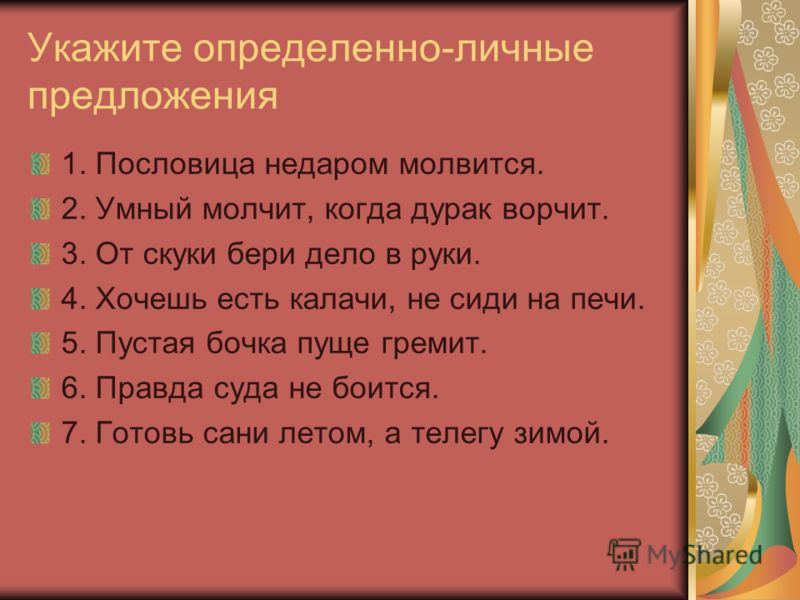 Укажите определенно-личные предложения

1. Пословица недаром молвится.
2. Умный молчит, когда дурак ворчит.
3. От скуки бери дело в руки.
4. Хочешь есть калачи, не сиди на печи.
5. Пустая бочка пуще гремит.
6. Правда суда не боится.
7. Готовь сани летом, а телегу зимой.

MyShared